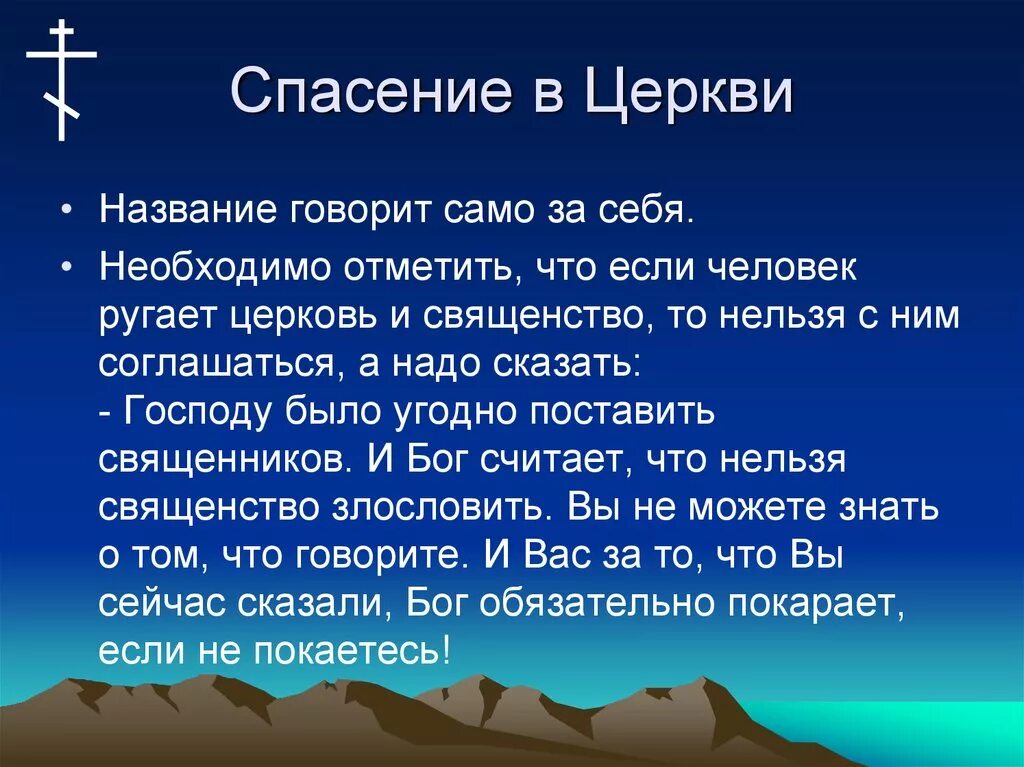 Спасение в Церкви

• Название говорит само за себя.
• Необходимо отметить, что если человек ругает церковь и священство, то нельзя с ним соглашаться, а надо сказать:
- Господу было угодно поставить священников. И Бог считает, что нельзя священство злословить. Вы не можете знать о том, что говорите. И Вас за то, что Вы сейчас сказали, Бог обязательно покарает, если не покаетесь!